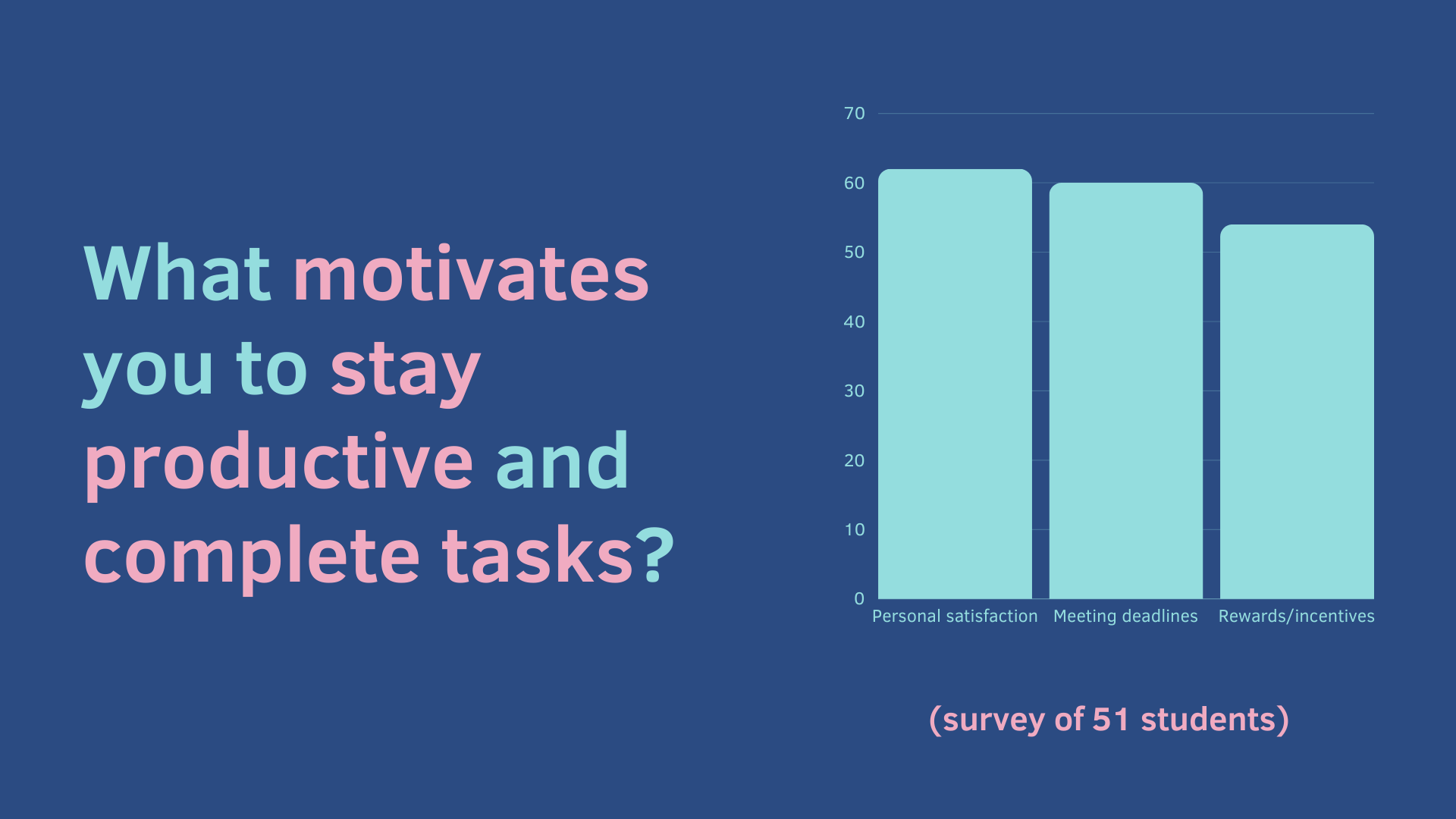 What motivates you to stay productive and complete tasks?

70
60
50
40
30
20
10
0
Personal satisfaction
Meeting deadlines
Rewards/incentives

(survey of 51 students)